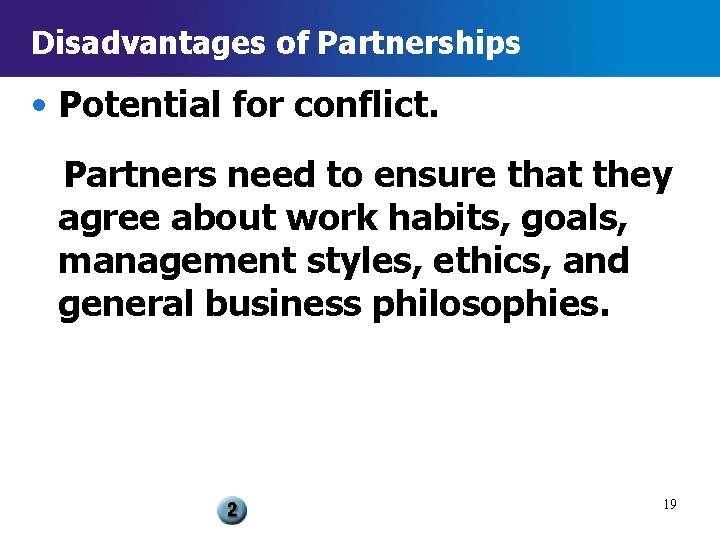 Disadvantages of Partnerships

• Potential for conflict.

Partners need to ensure that they agree about work habits, goals, management styles, ethics, and general business philosophies.

2

19